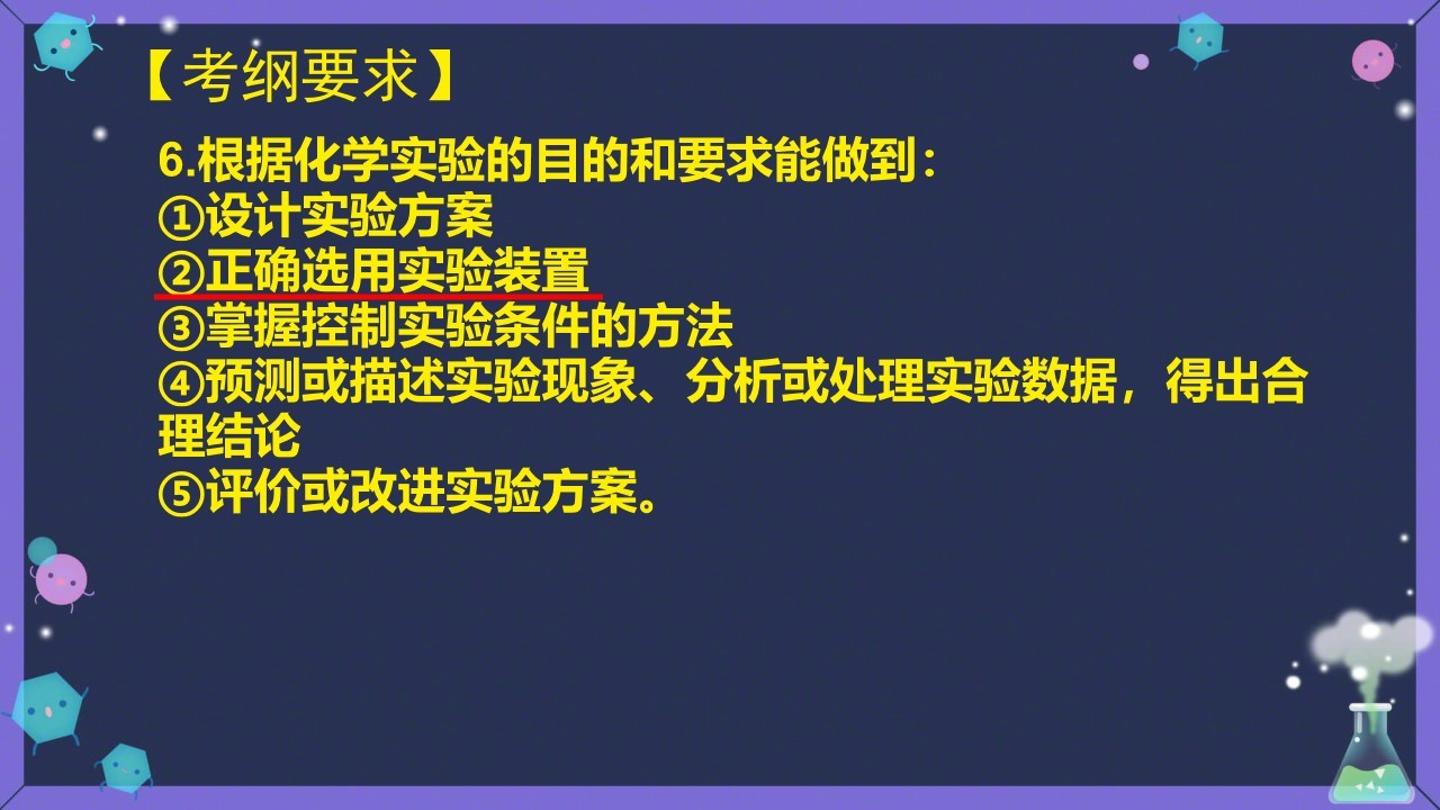 【考纲要求】

6.根据化学实验的目的和要求能做到：

①设计实验方案

②正确选用实验装置

③掌握控制实验条件的方法

④预测或描述实验现象、分析或处理实验数据，得出合理结论

⑤评价或改进实验方案。